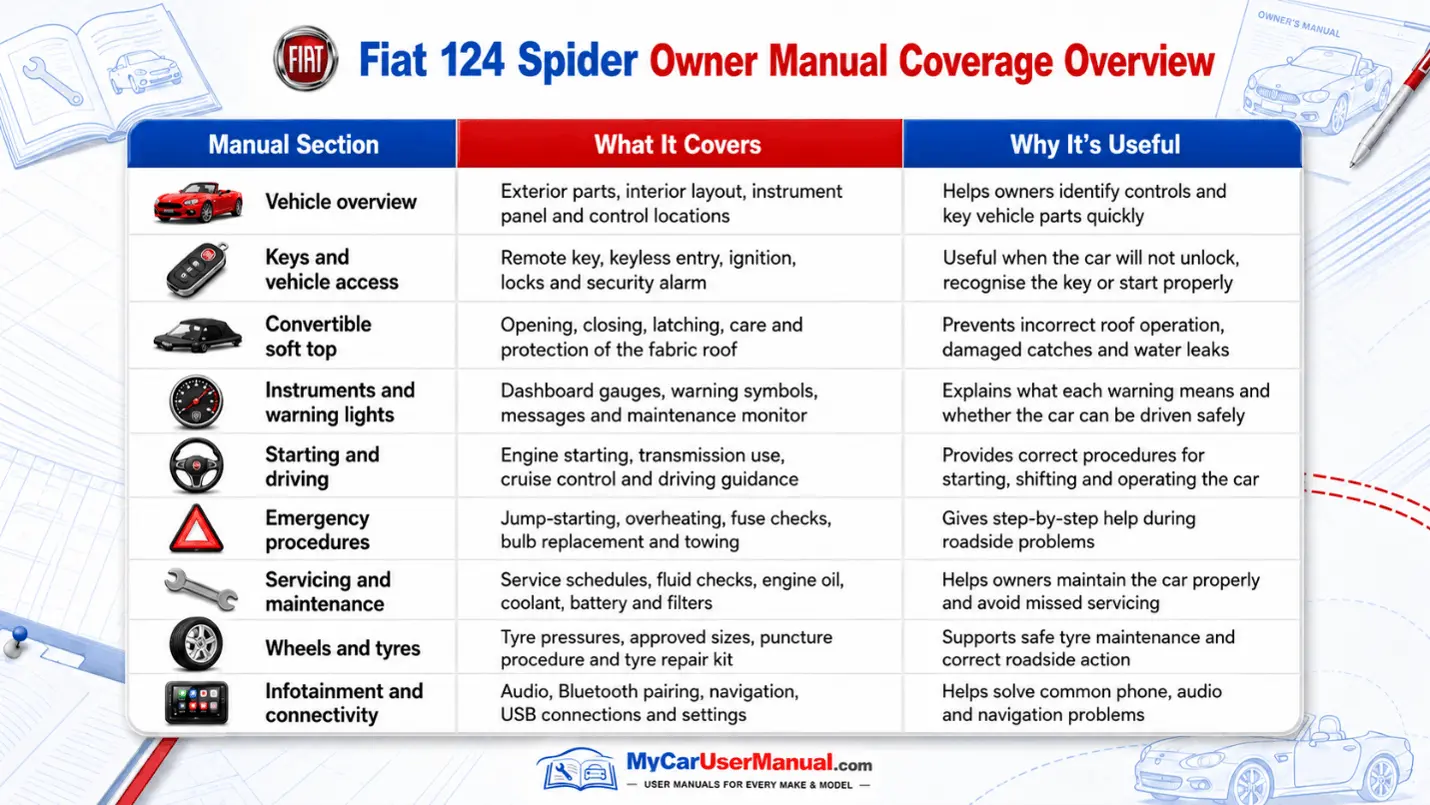 OWNER'S MANUAL

FIAT

Fiat 124 Spider Owner Manual Coverage Overview

| Manual Section | What It Covers | Why It's Useful |
|---|---|---|
| Vehicle overview | Exterior parts, interior layout, instrument panel and control locations | Helps owners identify controls and key vehicle parts quickly |
| Keys and vehicle access | Remote key, keyless entry, ignition, locks and security alarm | Useful when the car will not unlock, recognise the key or start properly |
| Convertible soft top | Opening, closing, latching, care and protection of the fabric roof | Prevents incorrect roof operation, damaged catches and water leaks |
| Instruments and warning lights | Dashboard gauges, warning symbols, messages and maintenance monitor | Explains what each warning means and whether the car can be driven safely |
| Starting and driving | Engine starting, transmission use, cruise control and driving guidance | Provides correct procedures for starting, shifting and operating the car |
| Emergency procedures | Jump-starting, overheating, fuse checks, bulb replacement and towing | Gives step-by-step help during roadside problems |
| Servicing and maintenance | Service schedules, fluid checks, engine oil, coolant, battery and filters | Helps owners maintain the car properly and avoid missed servicing |
| Wheels and tyres | Tyre pressures, approved sizes, puncture procedure and tyre repair kit | Supports safe tyre maintenance and correct roadside action |
| Infotainment and connectivity | Audio, Bluetooth pairing, navigation, USB connections and settings | Helps solve common phone, audio and navigation problems |

MyCarUserManual.com
— USER MANUALS FOR EVERY MAKE & MODEL —